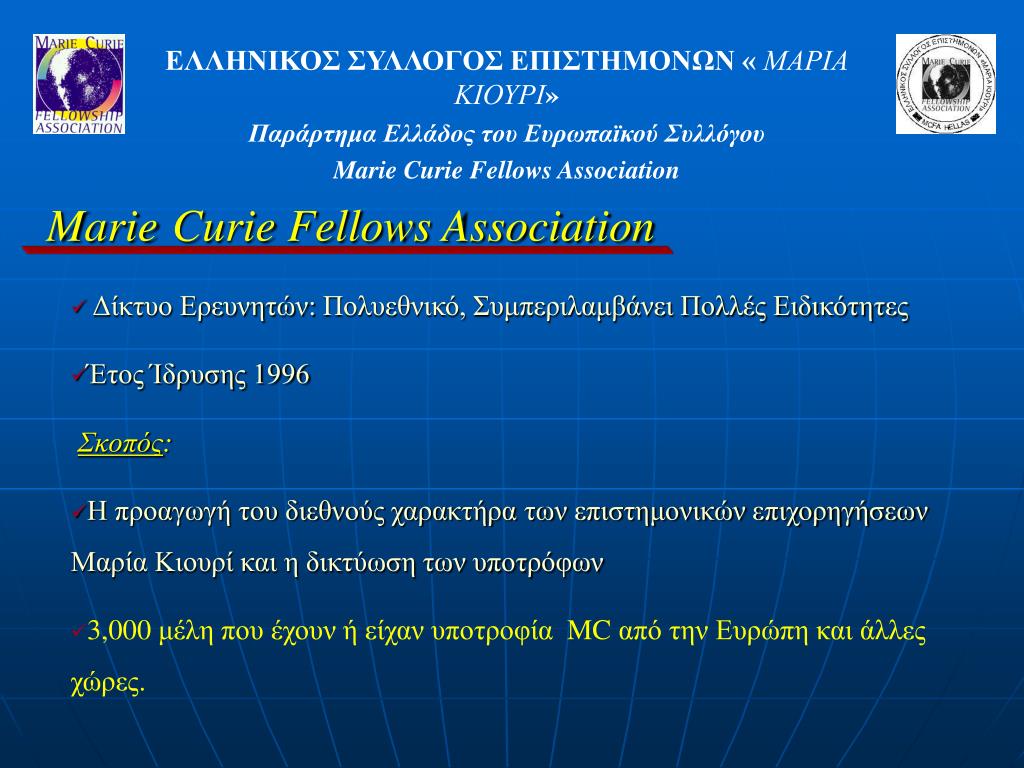 MARIE CURIE FELLOWSHIP ASSOCIATION

ΕΛΛΗΝΙΚΟΣ ΣΥΛΛΟΓΟΣ ΕΠΙΣΤΗΜΟΝΩΝ « ΜΑΡΙΑ ΚΙΟΥΡΙ»
Παράρτημα Ελλάδος του Ευρωπαϊκού Συλλόγου
Marie Curie Fellows Association

ΕΛΛΗΝΙΚΟΣ ΣΥΛΛΟΓΟΣ ΕΠΙΣΤΗΜΟΝΩΝ «ΜΑΡΙΑ ΚΙΟΥΡΙ» MARIE CURIE FELLOWSHIP ASSOCIATION MCFA HELLAS

Marie Curie Fellows Association

✓ Δίκτυο Ερευνητών: Πολυεθνικό, Συμπεριλαμβάνει Πολλές Ειδικότητες

✓Έτος Ίδρυσης 1996

Σκοπός:

✓Η προαγωγή του διεθνούς χαρακτήρα των επιστημονικών επιχορηγήσεων Μαρία Κιουρί και η δικτύωση των υποτρόφων

✓3,000 μέλη που έχουν ή είχαν υποτροφία MC από την Ευρώπη και άλλες χώρες.